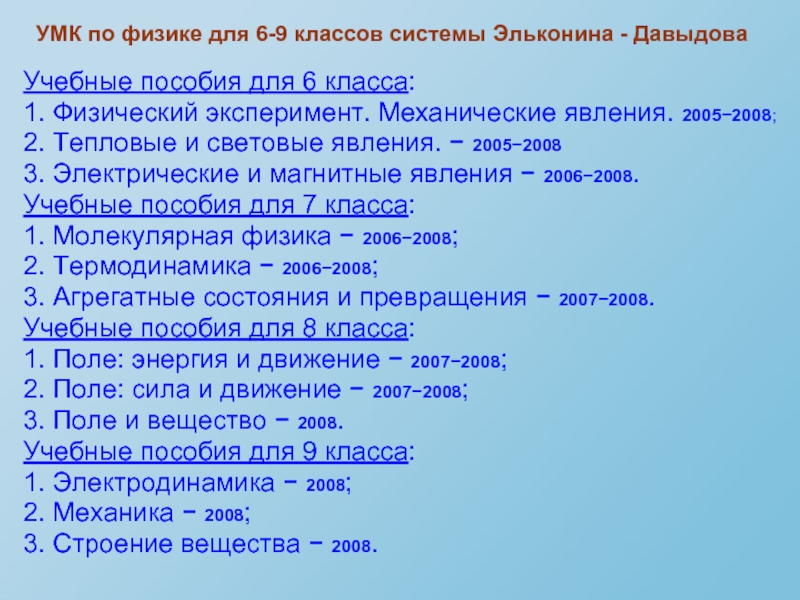 УМК по физике для 6-9 классов системы Эльконина - Давыдова

Учебные пособия для 6 класса:
1. Физический эксперимент. Механические явления. 2005–2008;
2. Тепловые и световые явления. – 2005–2008
3. Электрические и магнитные явления – 2006–2008.
Учебные пособия для 7 класса:
1. Молекулярная физика – 2006–2008;
2. Термодинамика – 2006–2008;
3. Агрегатные состояния и превращения – 2007–2008.
Учебные пособия для 8 класса:
1. Поле: энергия и движение – 2007–2008;
2. Поле: сила и движение – 2007–2008;
3. Поле и вещество – 2008.
Учебные пособия для 9 класса:
1. Электродинамика – 2008;
2. Механика – 2008;
3. Строение вещества – 2008.